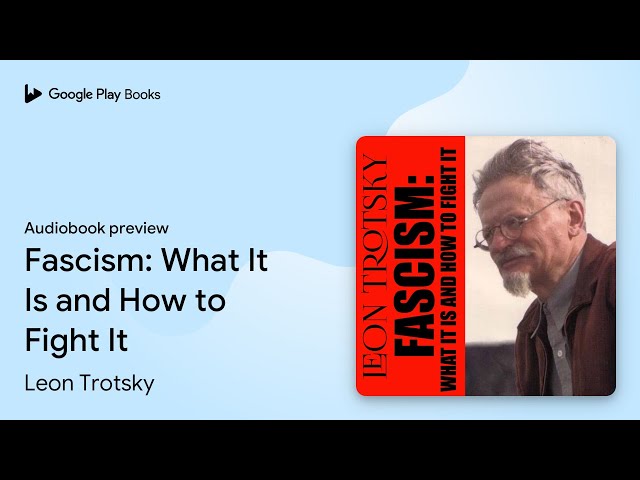 Google Play Books

Audiobook preview

Fascism: What It Is and How to Fight It

Leon Trotsky

LEON TROTSKY

FASCISM:

WHAT IT IS AND HOW TO FIGHT IT